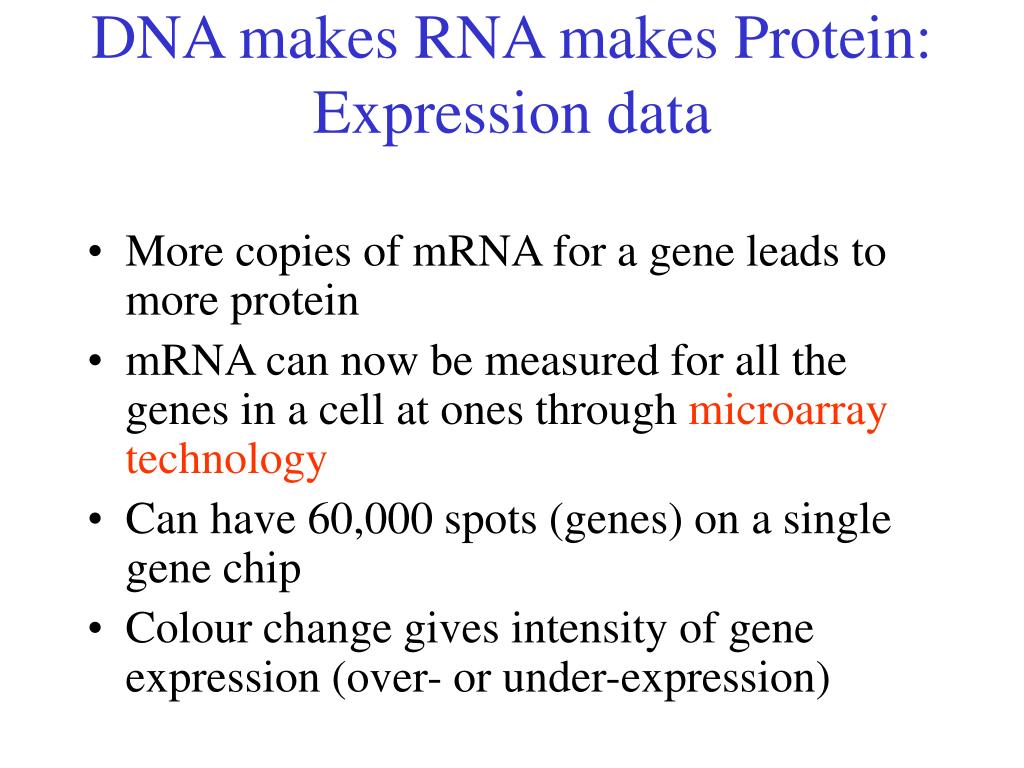 DNA makes RNA makes Protein: Expression data

• More copies of mRNA for a gene leads to more protein
• mRNA can now be measured for all the genes in a cell at ones through microarray technology
• Can have 60,000 spots (genes) on a single gene chip
• Colour change gives intensity of gene expression (over- or under-expression)